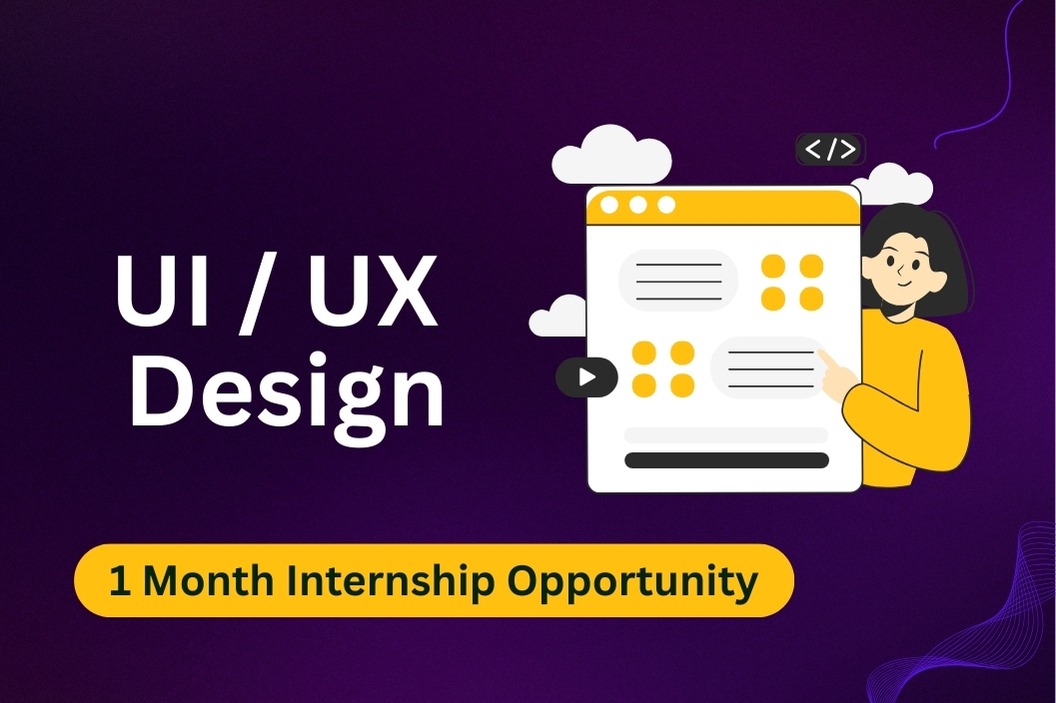 UI / UX Design

</>

1 Month Internship Opportunity